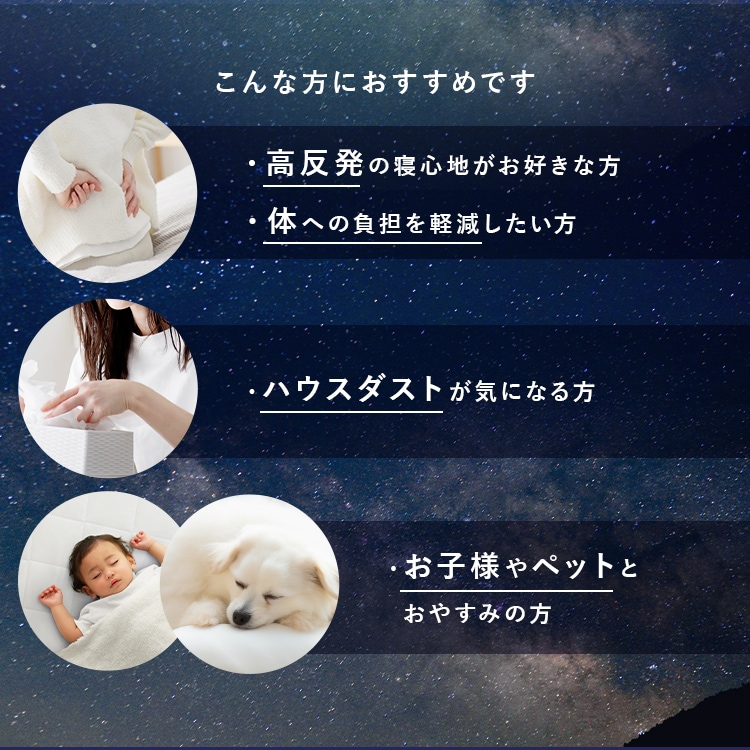 こんな方におすすめです

・高反発の寝心地がお好きな方

・体への負担を軽減したい方

・ハウスダストが気になる方

・お子様やペットとおやすみの方